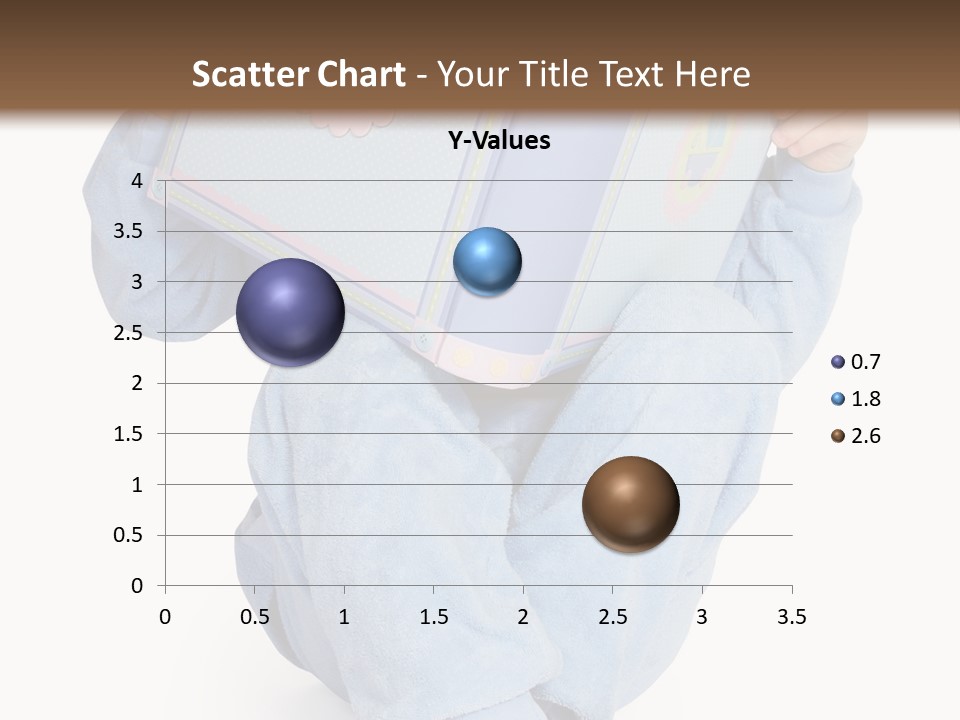 Scatter Chart - Your Title Text Here

Y-Values

4
3.5
3
2.5
2
1.5
1
0.5
0

0 0.5 1 1.5 2 2.5 3 3.5

0.7
1.8
2.6